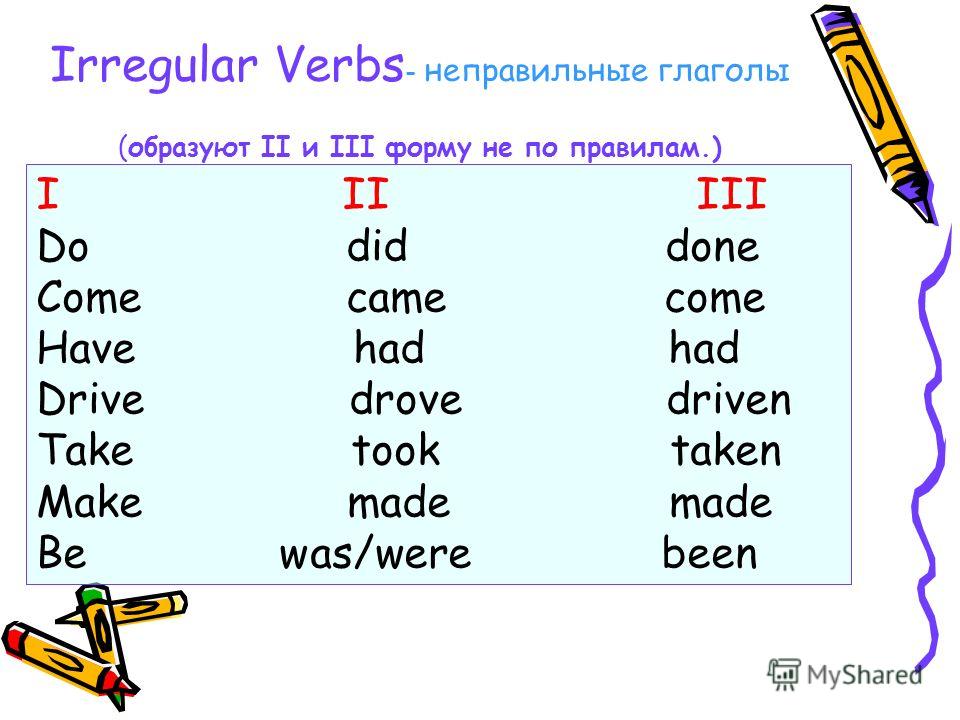 Irregular Verbs- неправильные глаголы

(образуют II и III форму не по правилам.)

| I | II | III |
|---|---|---|
| Do | did | done |
| Come | came | come |
| Have | had | had |
| Drive | drove | driven |
| Take | took | taken |
| Make | made | made |
| Be | was/were | been |

MyShared